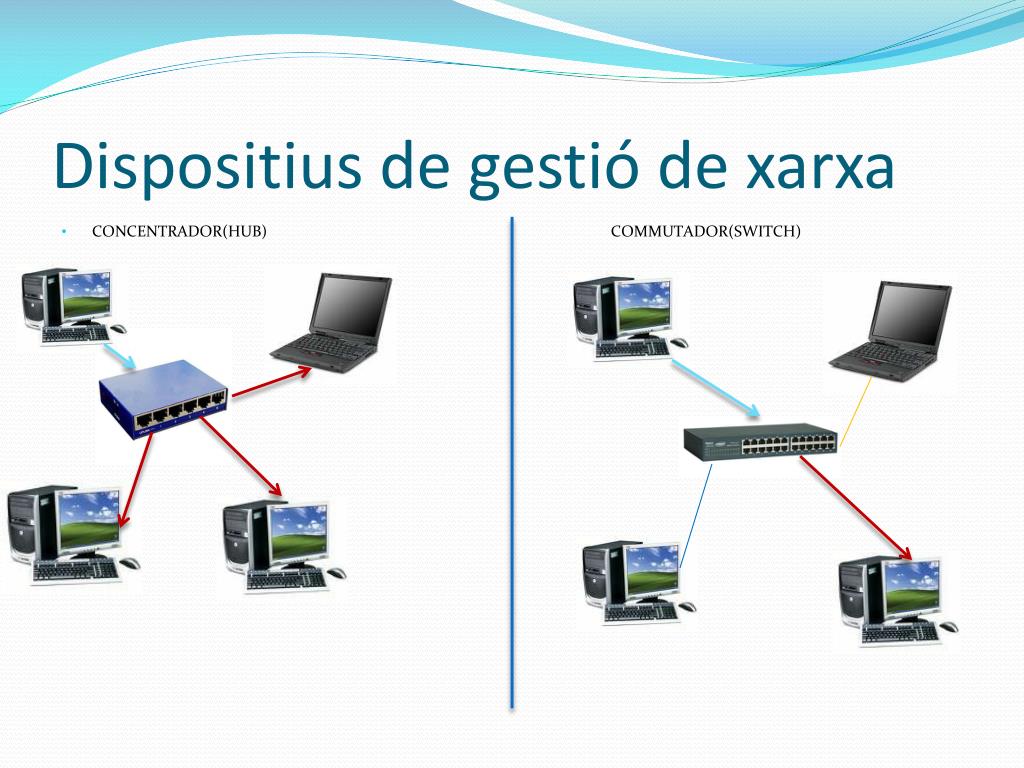 Dispositius de gestió de xarxa

• CONCENTRADOR(HUB)

COMMUTADOR(SWITCH)